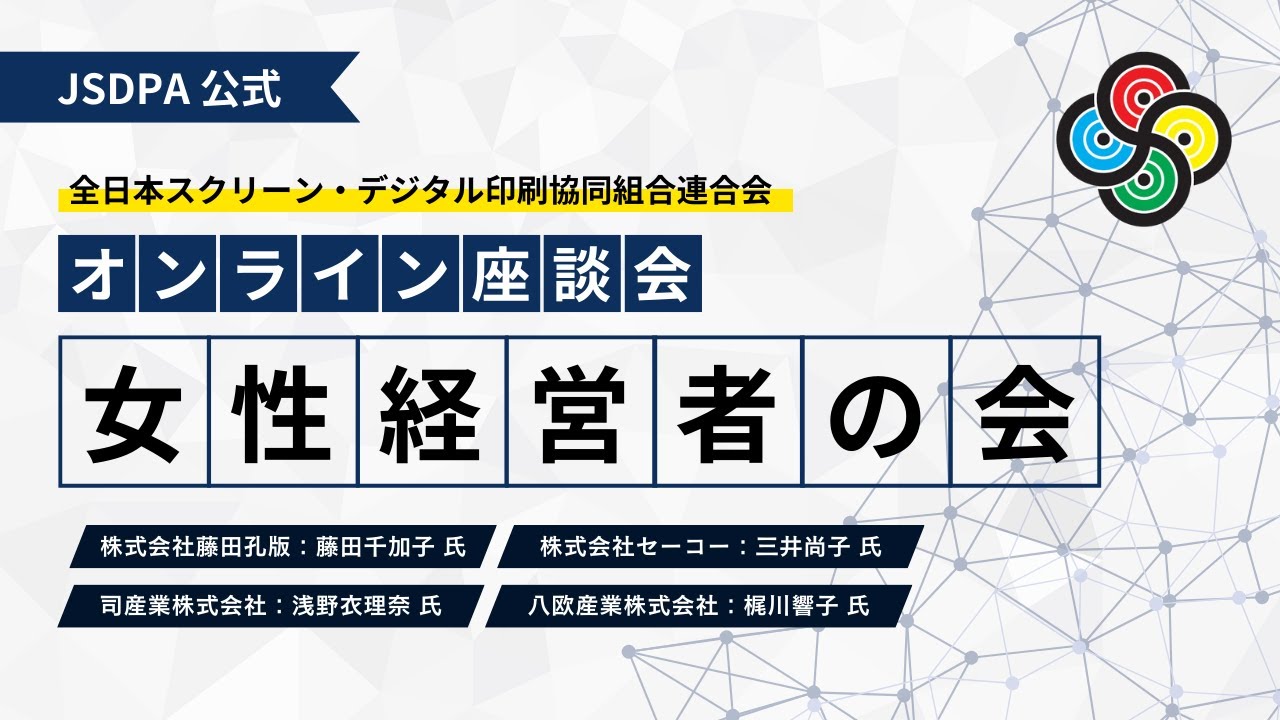 JSDPA 公式

全日本スクリーン・デジタル印刷協同組合連合会

オンライン座談会

女性経営者の会

株式会社藤田孔版：藤田千加子 氏

株式会社セーコー：三井尚子 氏

司産業株式会社：浅野衣理奈 氏

八欧産業株式会社：梶川響子 氏